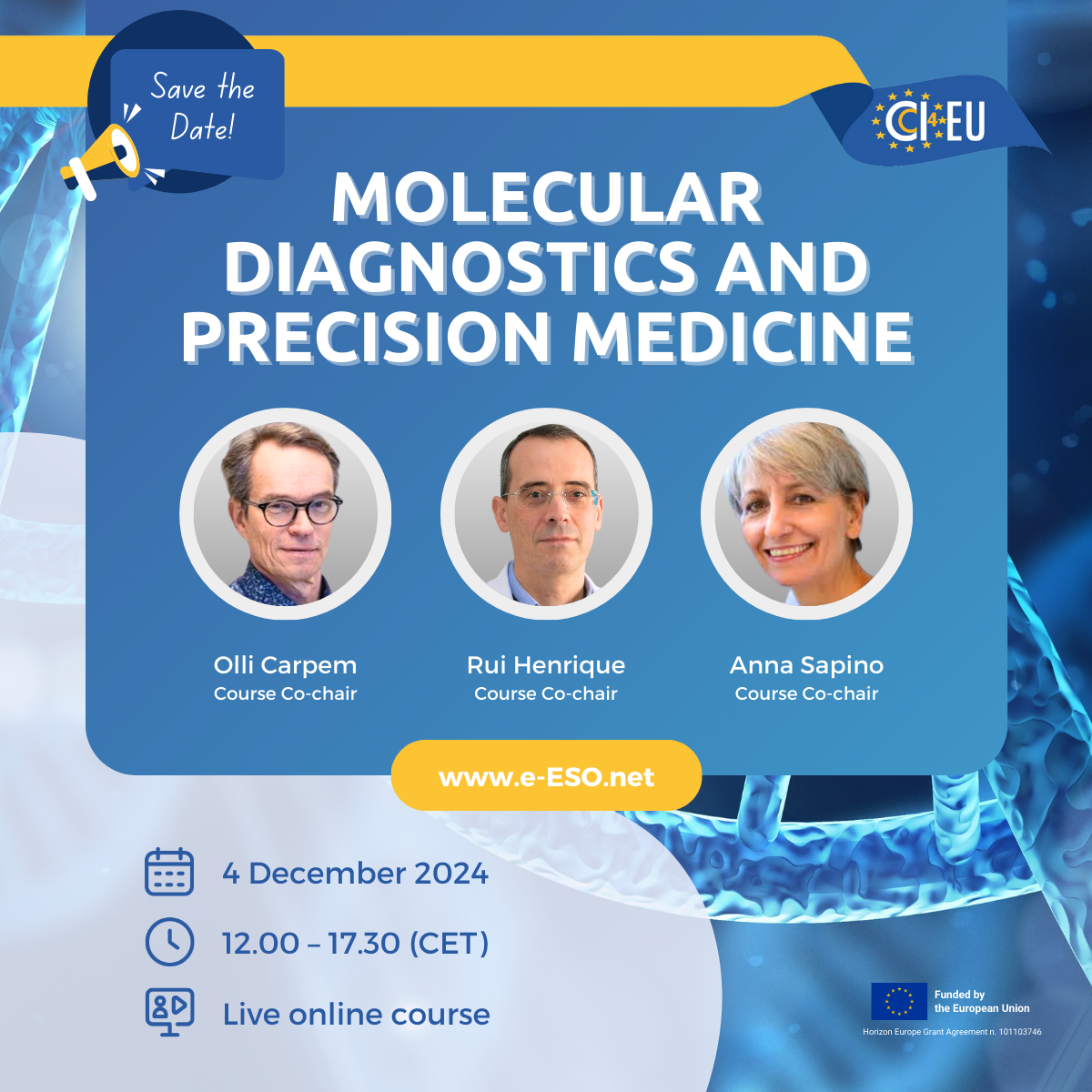 Save the Date!

CCI4EU

MOLECULAR DIAGNOSTICS AND PRECISION MEDICINE

Olli Carpem
Course Co-chair

Rui Henrique
Course Co-chair

Anna Sapino
Course Co-chair

www.e-ESO.net

4 December 2024

12.00 – 17.30 (CET)

Live online course

Funded by the European Union

Horizon Europe Grant Agreement n. 101103746